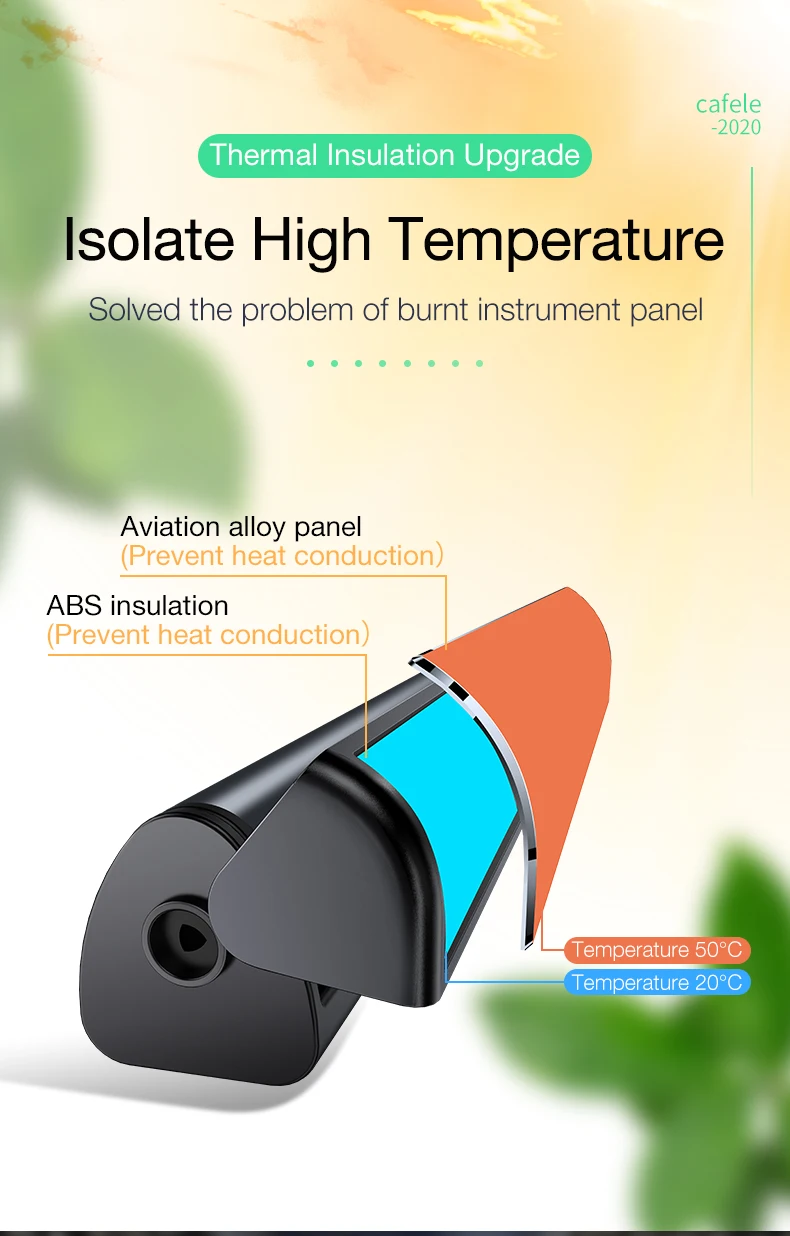 cafele
-2020

Thermal Insulation Upgrade

Isolate High Temperature

Solved the problem of burnt instrument panel

Aviation alloy panel
(Prevent heat conduction)

ABS insulation
(Prevent heat conduction)

Temperature 50°C

Temperature 20°C